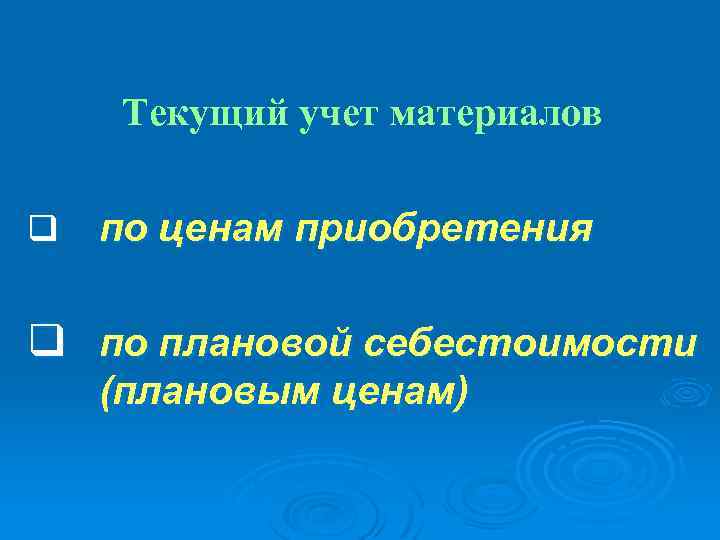 Текущий учет материалов

❑ по ценам приобретения

❑ по плановой себестоимости (плановым ценам)